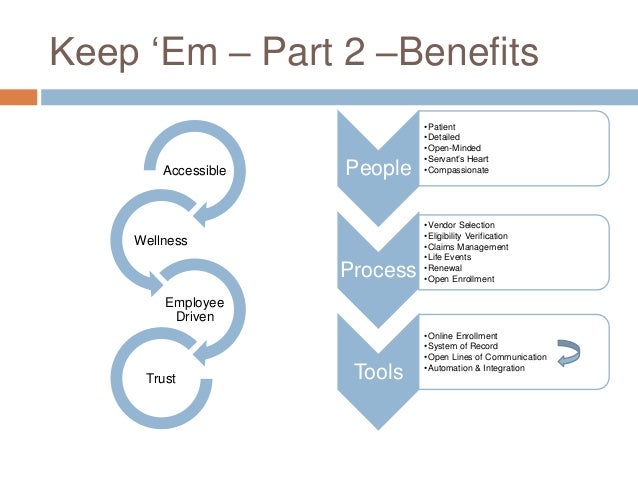 Keep ‘Em – Part 2 –Benefits

Accessible

Wellness

Employee Driven

Trust

People
•Patient
•Detailed
•Open-Minded
•Servant's Heart
•Compassionate

Process
•Vendor Selection
•Eligibility Verification
•Claims Management
•Life Events
•Renewal
•Open Enrollment

Tools
•Online Enrollment
•System of Record
•Open Lines of Communication
•Automation & Integration